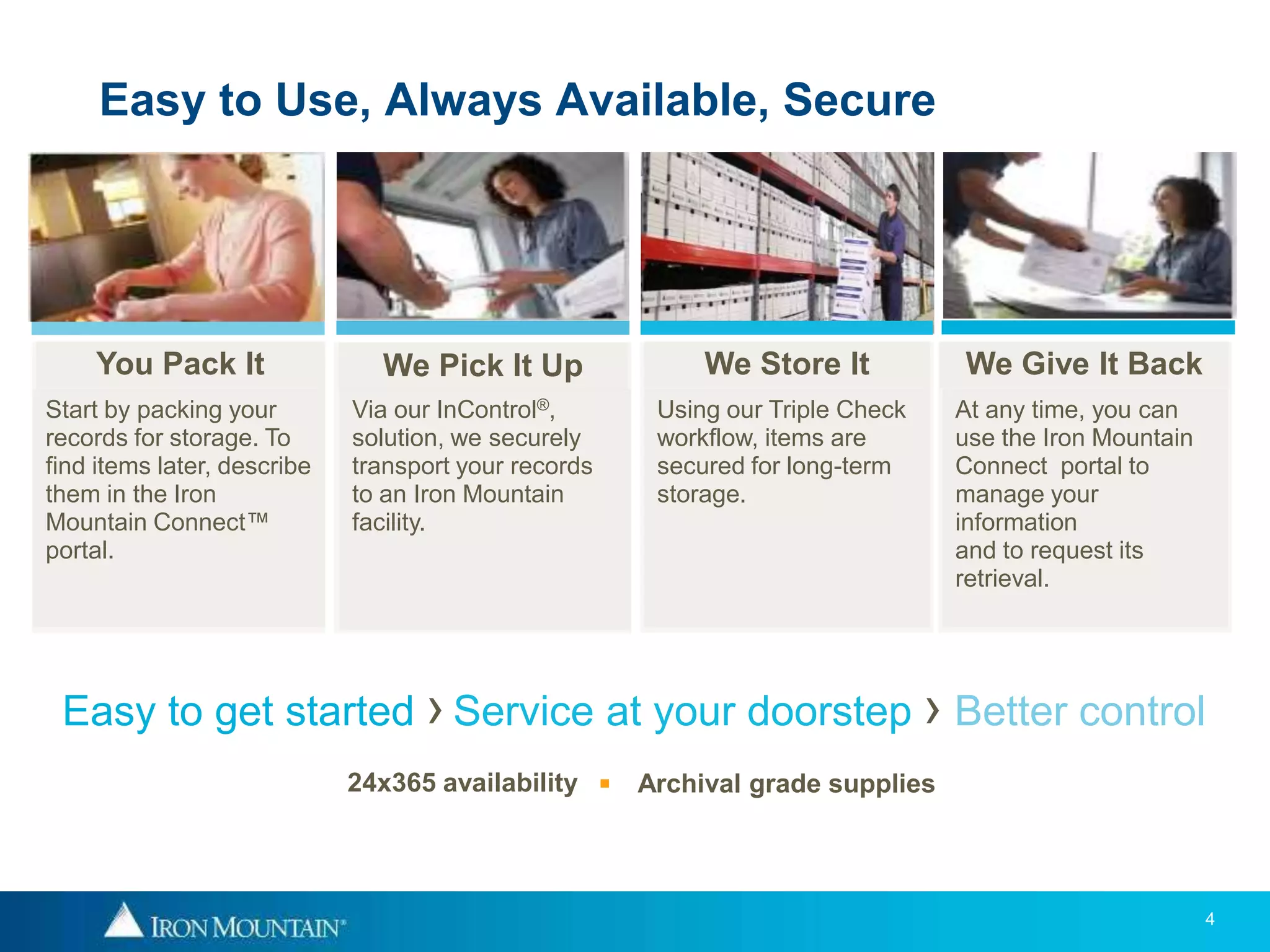 Easy to Use, Always Available, Secure

You Pack It

Start by packing your records for storage. To find items later, describe them in the Iron Mountain Connect™ portal.

We Pick It Up

Via our InControl®, solution, we securely transport your records to an Iron Mountain facility.

We Store It

Using our Triple Check workflow, items are secured for long-term storage.

We Give It Back

At any time, you can use the Iron Mountain Connect portal to manage your information and to request its retrieval.

Easy to get started › Service at your doorstep › Better control

24x365 availability ▪ Archival grade supplies

IRON MOUNTAIN®

4